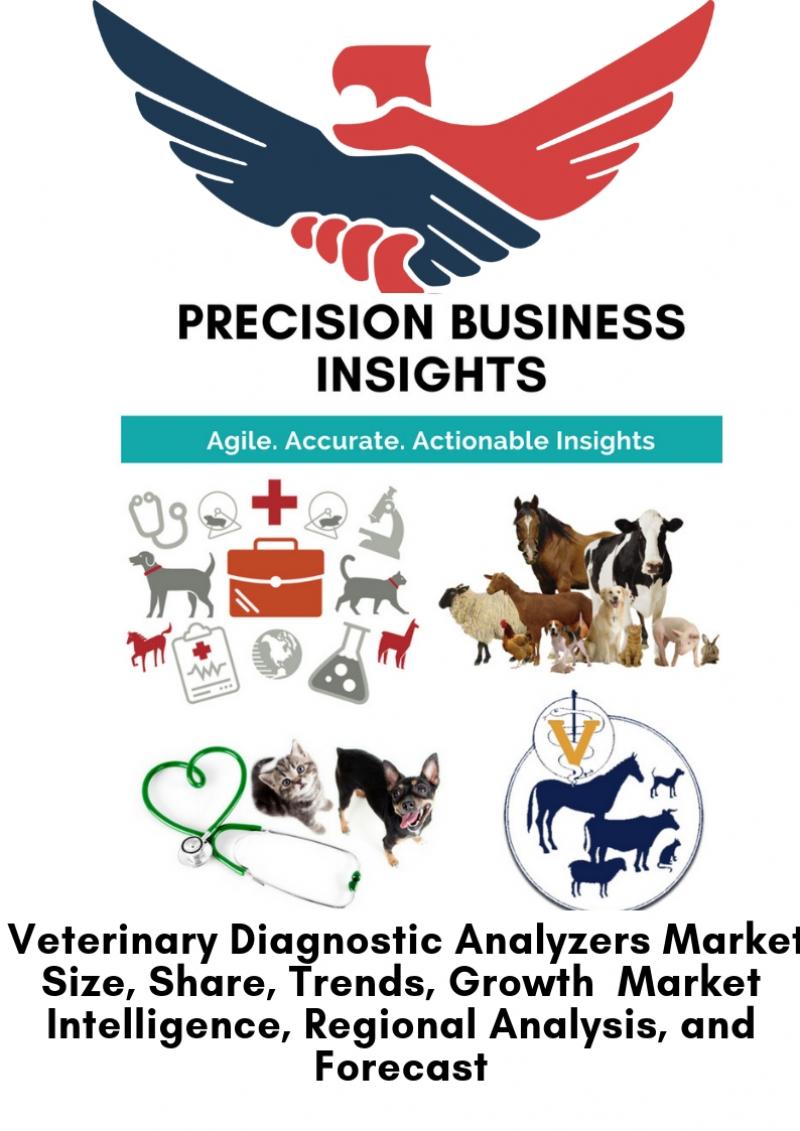 PRECISION BUSINESS INSIGHTS

Agile. Accurate. Actionable Insights

V

Veterinary Diagnostic Analyzers Market Size, Share, Trends, Growth Market Intelligence, Regional Analysis, and Forecast